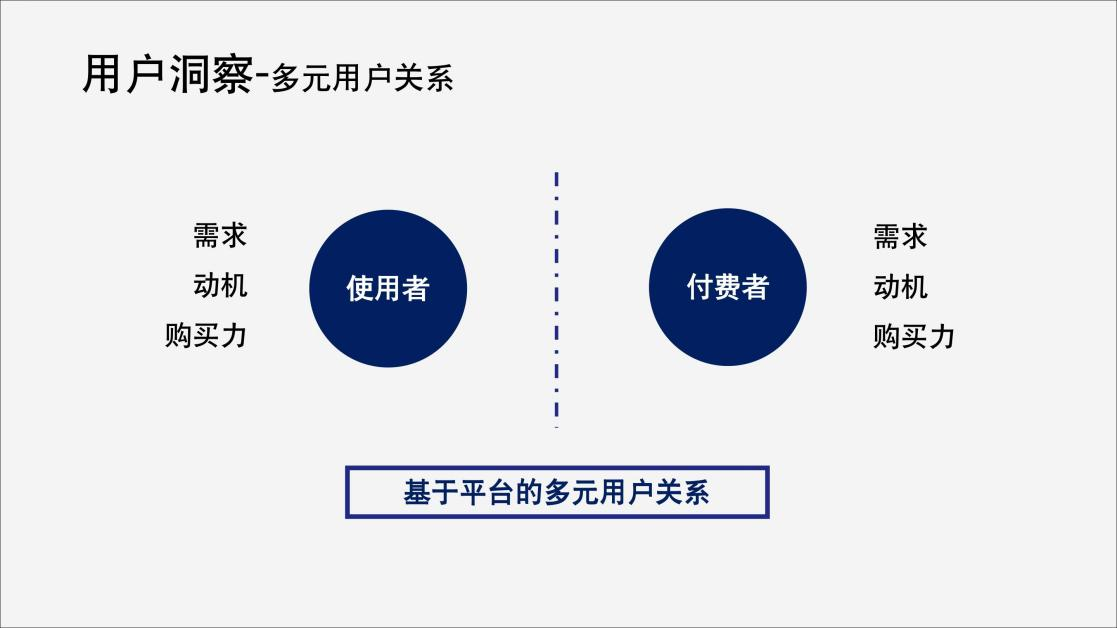 用户洞察-多元用户关系

需求
动机
购买力

使用者

付费者

需求
动机
购买力

基于平台的多元用户关系